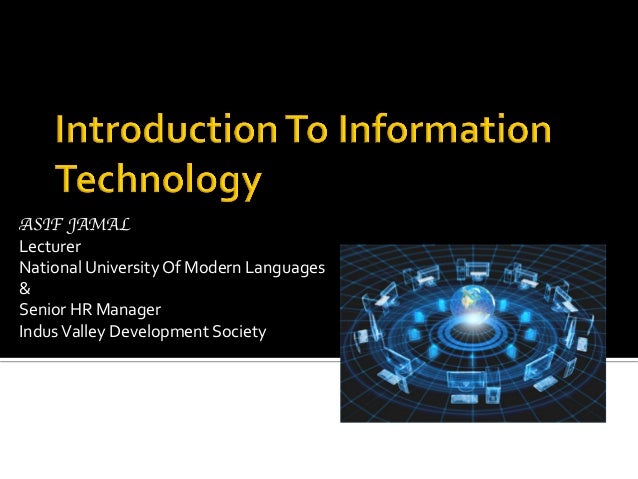 Introduction To Information Technology

ASIF JAMAL
Lecturer
National University Of Modern Languages
&
Senior HR Manager
Indus Valley Development Society